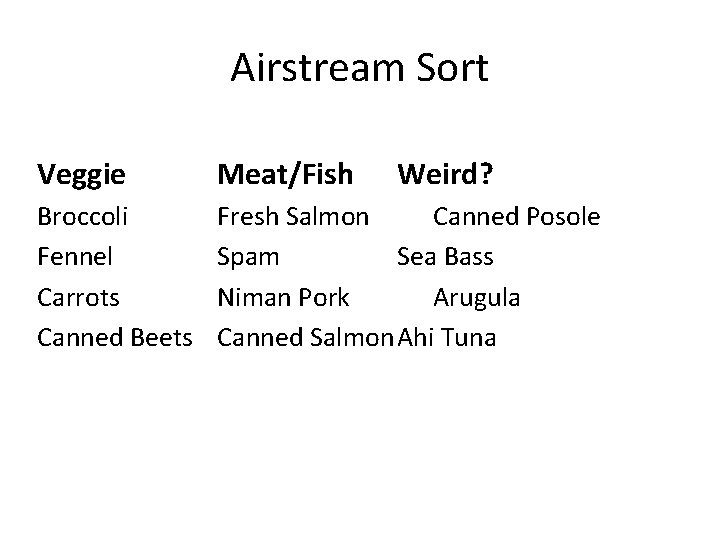 Airstream Sort

| Veggie | Meat/Fish | Weird? |
|---|---|---|
| Broccoli | Fresh Salmon | Canned Posole |
| Fennel | Spam | Sea Bass |
| Carrots | Niman Pork | Arugula |
| Canned Beets | Canned Salmon | Ahi Tuna |